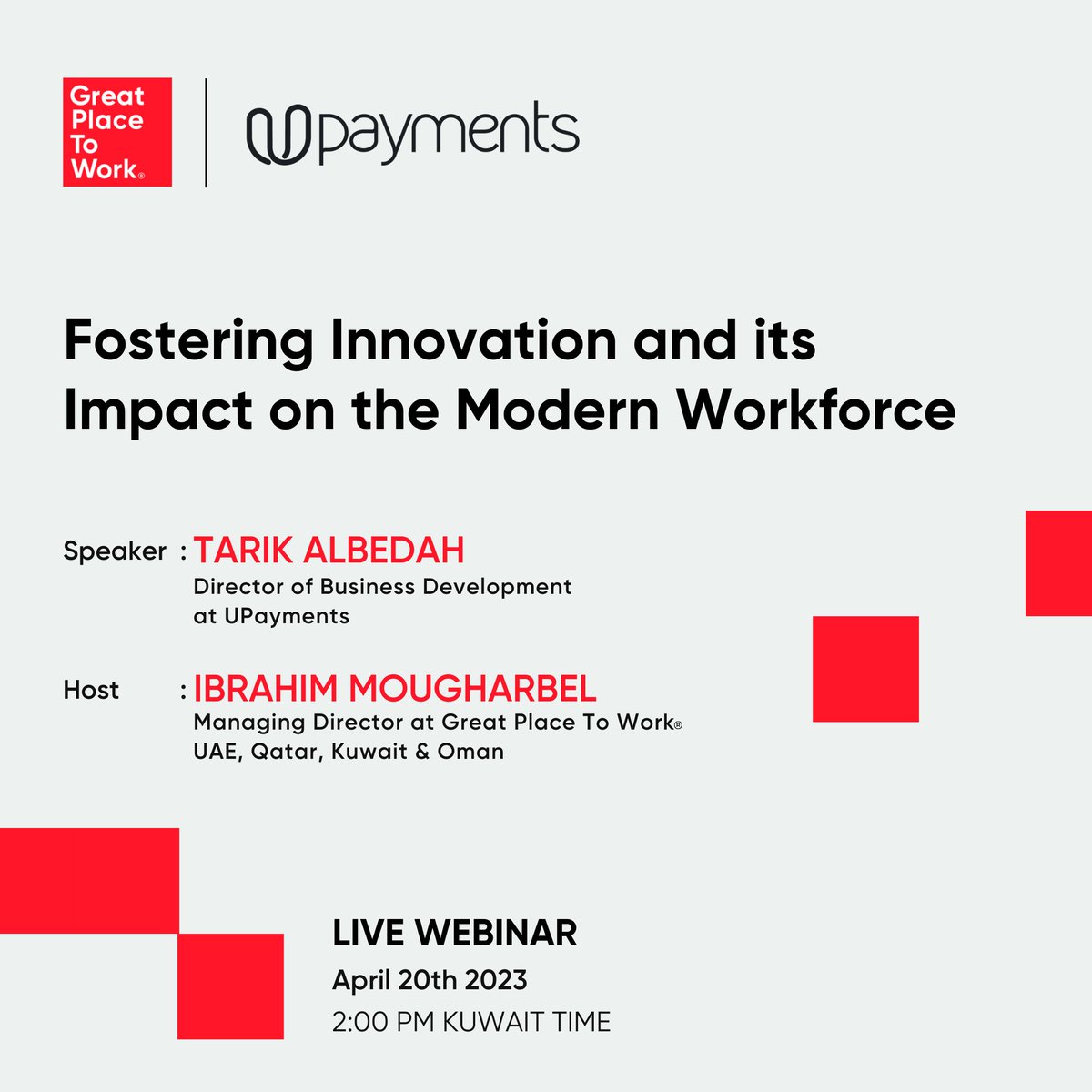 Great Place To Work®

Upayments

Fostering Innovation and its Impact on the Modern Workforce

Speaker : TARIK ALBEDAH
Director of Business Development at UPayments

Host : IBRAHIM MOUGHARBEL
Managing Director at Great Place To Work® UAE, Qatar, Kuwait & Oman

LIVE WEBINAR
April 20th 2023
2:00 PM KUWAIT TIME